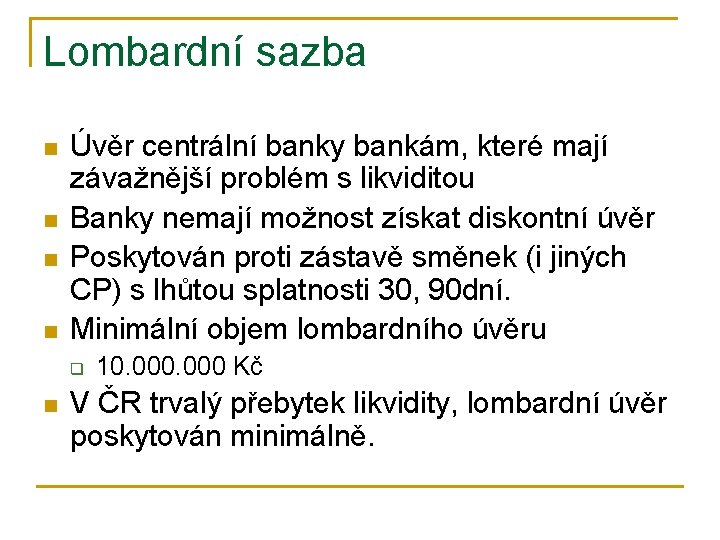 Lombardní sazba

Úvěr centrální banky bankám, které mají závažnější problém s likviditou

Banky nemají možnost získat diskontní úvěr

Poskytován proti zástavě směnek (i jiných CP) s lhůtou splatnosti 30, 90dní.

Minimální objem lombardního úvěru

10.000.000 Kč

V ČR trvalý přebytek likvidity, lombardní úvěr poskytován minimálně.